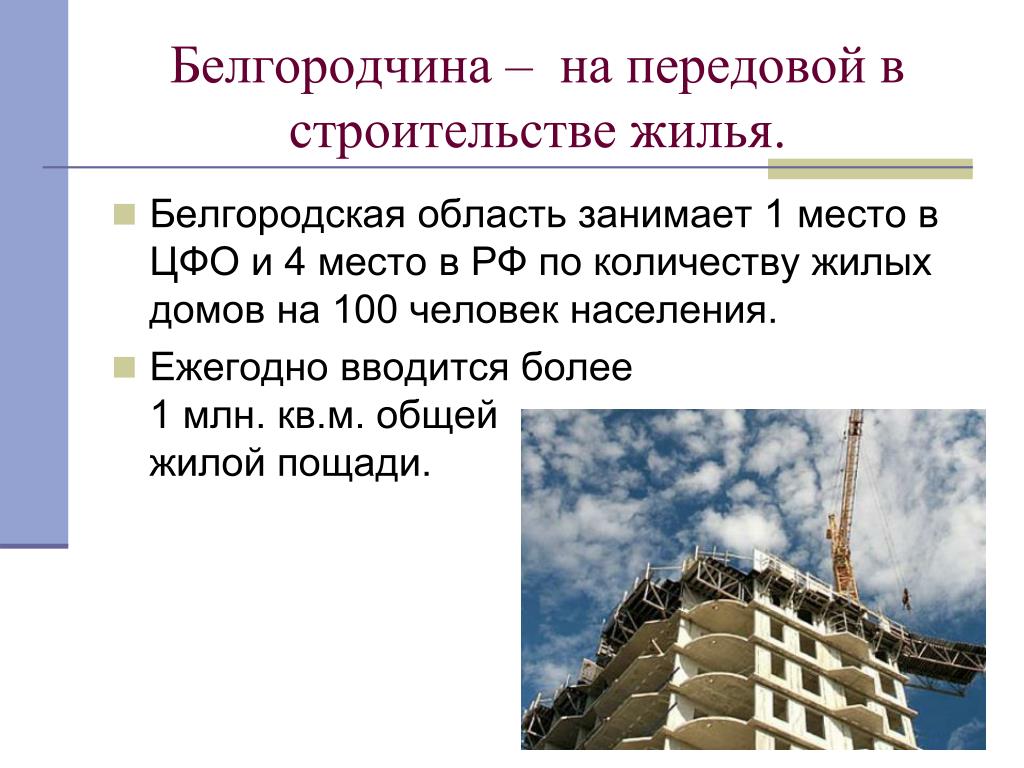 Белгородчина – на передовой в строительстве жилья.

Белгородская область занимает 1 место в ЦФО и 4 место в РФ по количеству жилых домов на 100 человек населения.

Ежегодно вводится более 1 млн. кв.м. общей жилой пощади.